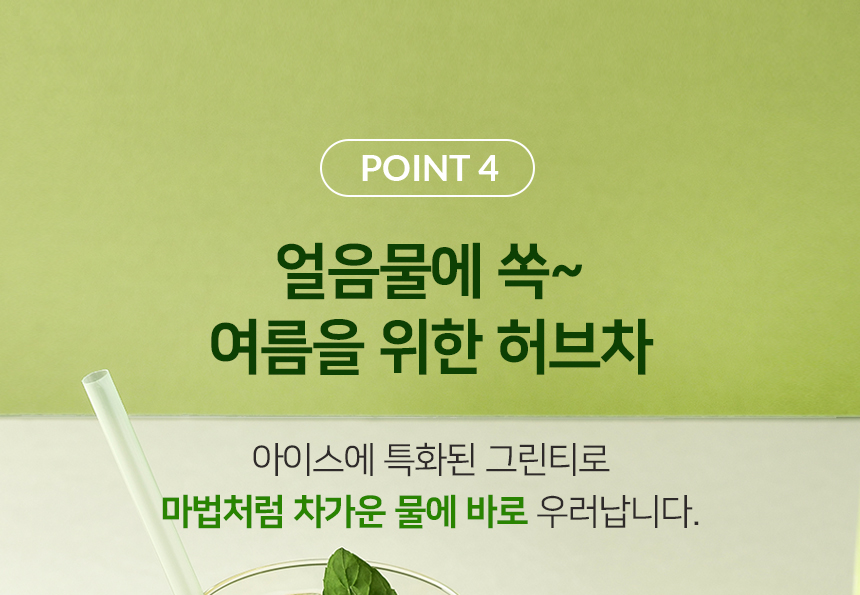 POINT 4

얼음물에 쏙~
여름을 위한 허브차

아이스에 특화된 그린티로
마법처럼 차가운 물에 바로 우러납니다.